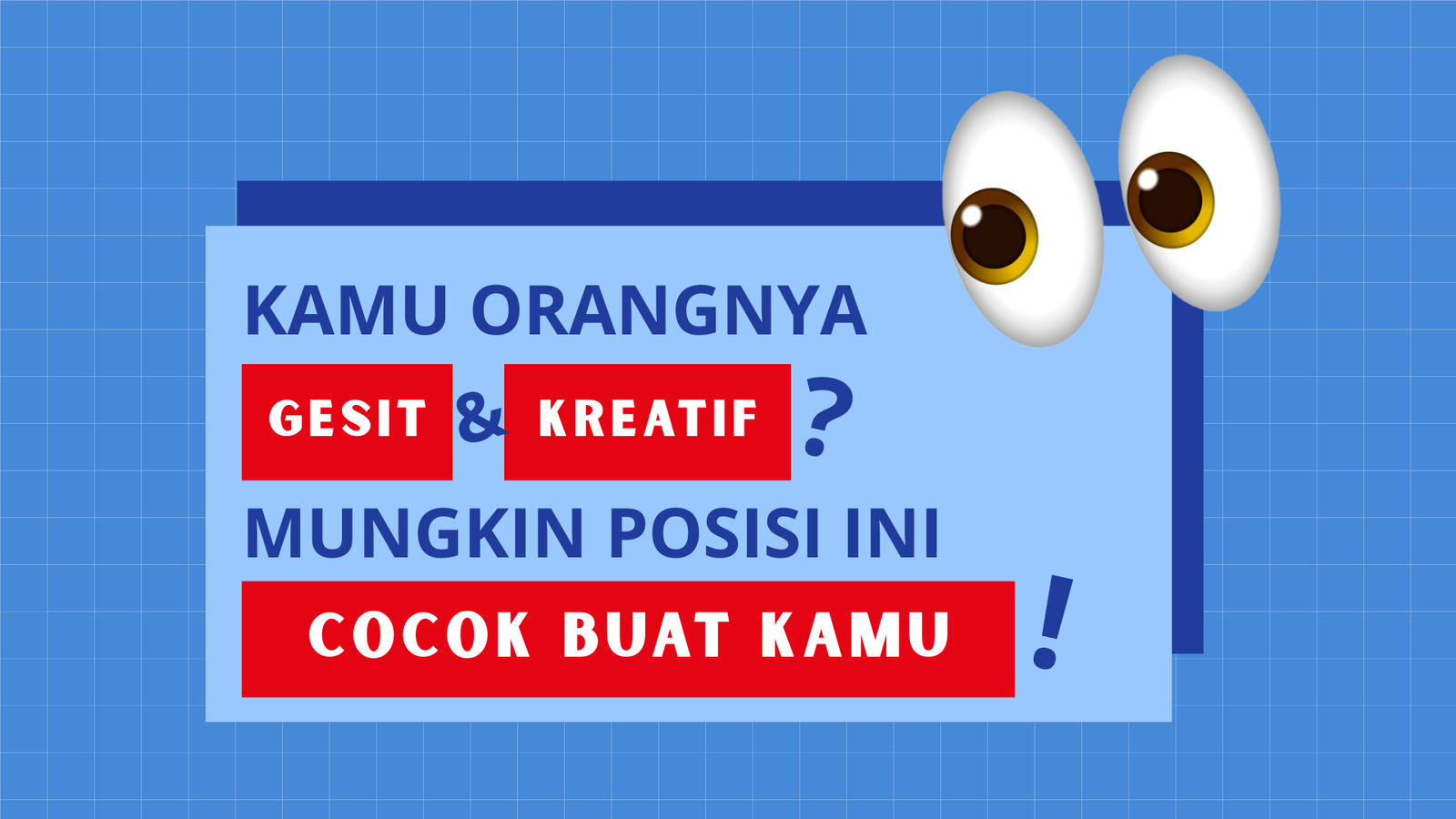 KAMU ORANGNYA
GESIT & KREATIF ?
MUNGKIN POSISI INI
COCOK BUAT KAMU !